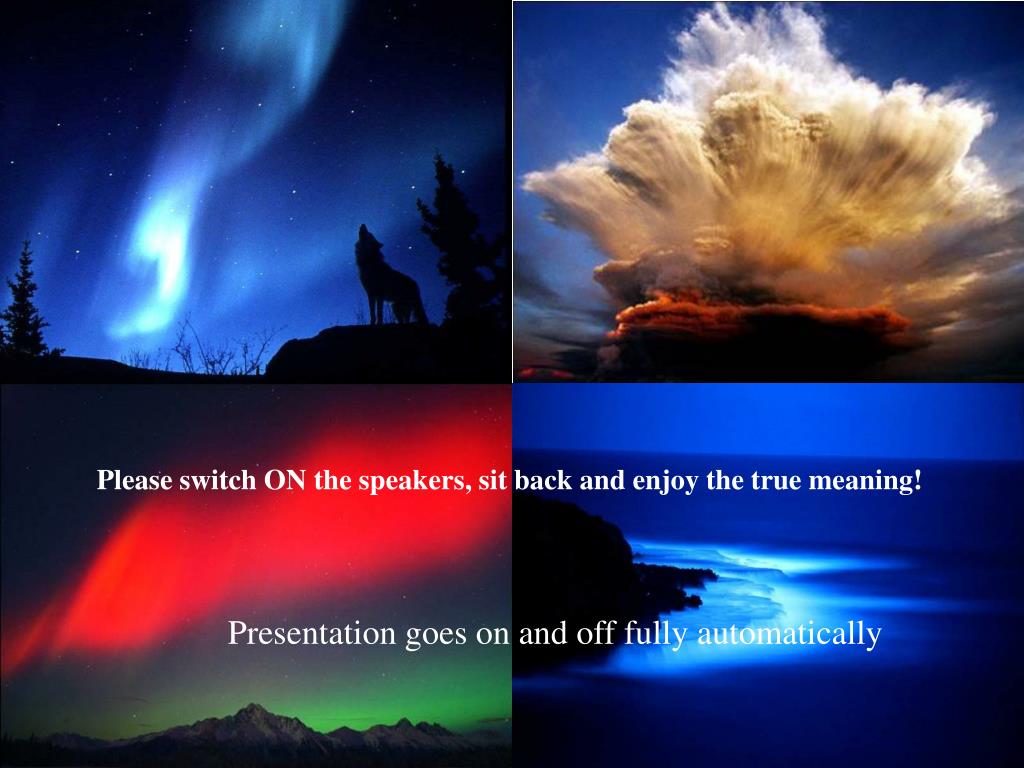 Please switch ON the speakers, sit back and enjoy the true meaning!

Presentation goes on and off fully automatically